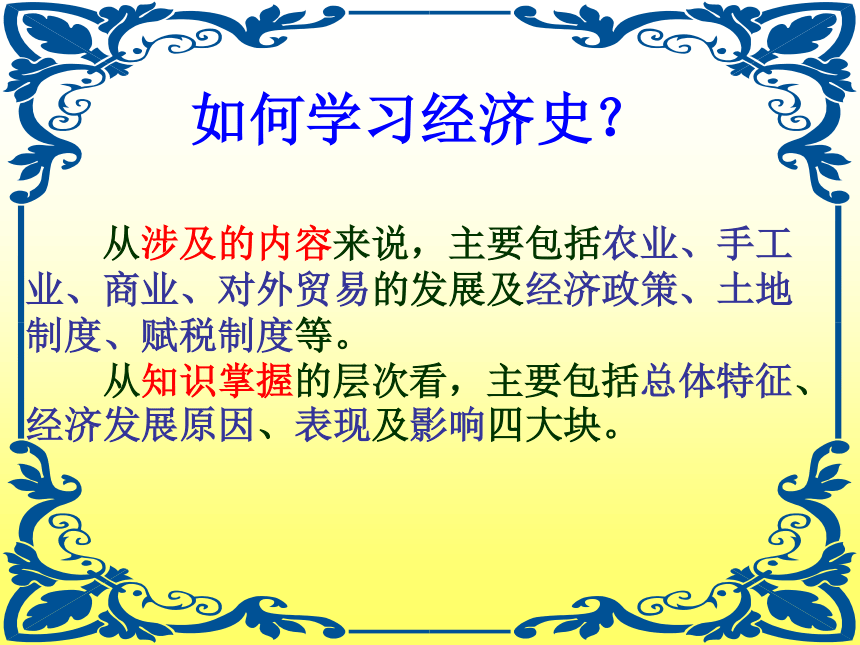 如何学习经济史?

从涉及的内容来说，主要包括农业、手工业、商业、对外贸易的发展及经济政策、土地制度、赋税制度等。

从知识掌握的层次看，主要包括总体特征、经济发展原因、表现及影响四大块。